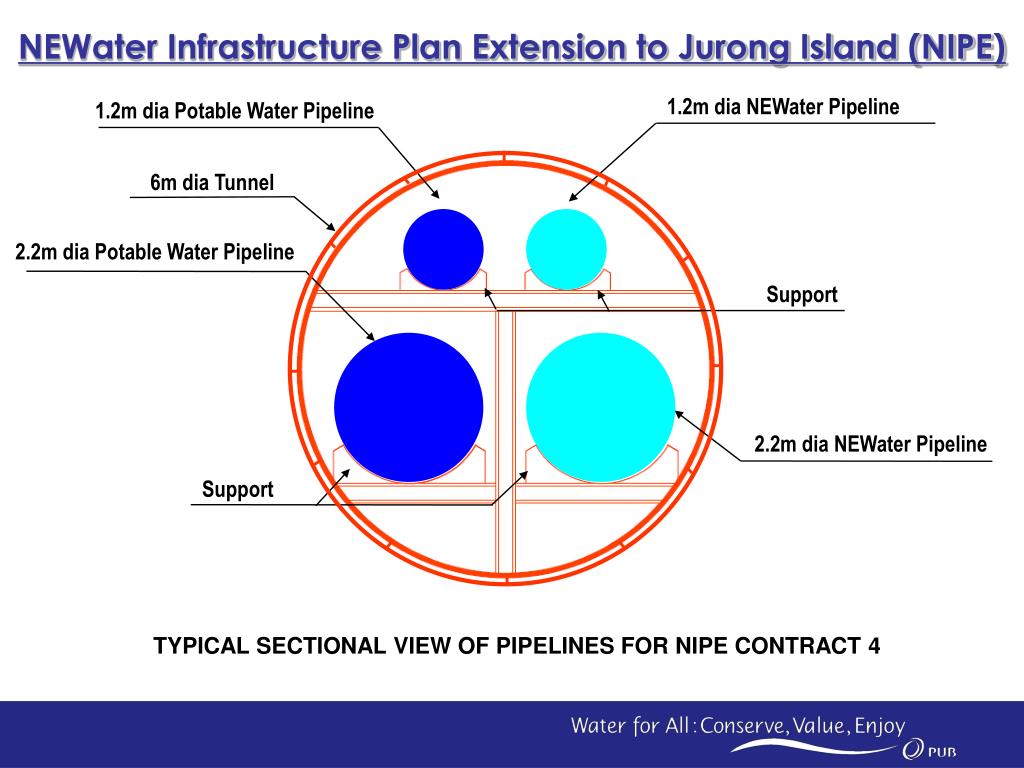 NEWater Infrastructure Plan Extension to Jurong Island (NIPE)

1.2m dia Potable Water Pipeline

1.2m dia NEWater Pipeline

6m dia Tunnel

2.2m dia Potable Water Pipeline

Support

2.2m dia NEWater Pipeline

Support

TYPICAL SECTIONAL VIEW OF PIPELINES FOR NIPE CONTRACT 4

Water for All: Conserve, Value, Enjoy

PUB